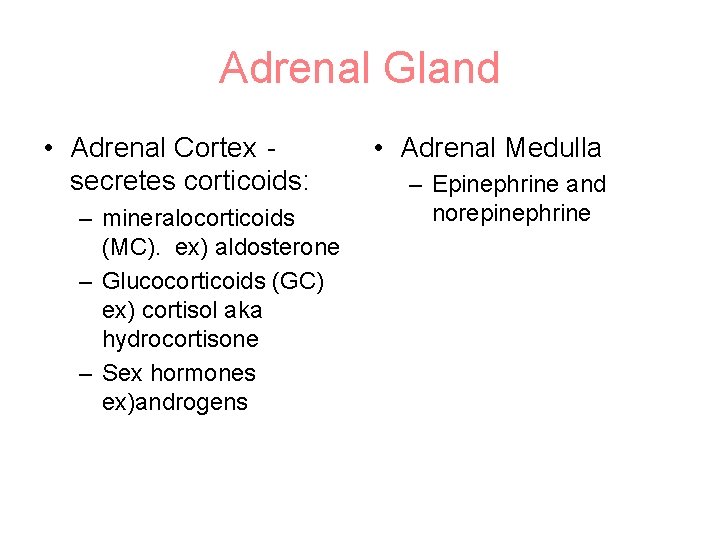 Adrenal Gland

• Adrenal Cortex - secretes corticoids:
– mineralocorticoids (MC). ex) aldosterone
– Glucocorticoids (GC) ex) cortisol aka hydrocortisone
– Sex hormones ex)androgens

• Adrenal Medulla
– Epinephrine and norepinephrine